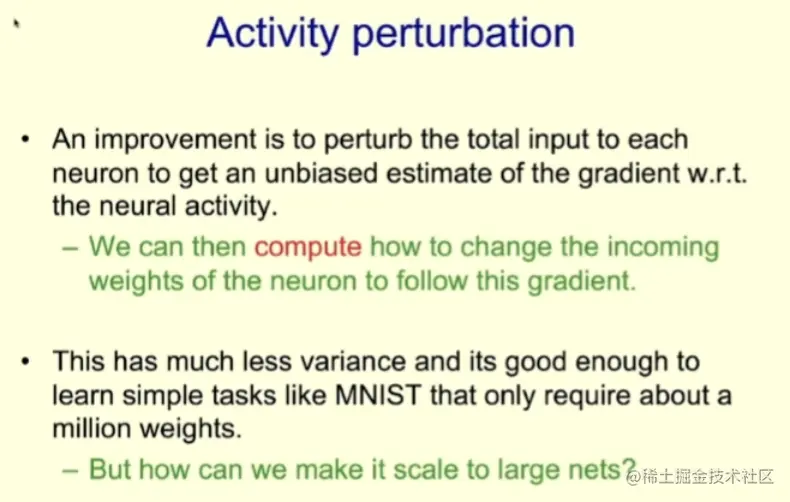 Activity perturbation

• An improvement is to perturb the total input to each neuron to get an unbiased estimate of the gradient w.r.t. the neural activity.

– We can then compute how to change the incoming weights of the neuron to follow this gradient.

• This has much less variance and its good enough to learn simple tasks like MNIST that only require about a million weights.

– But how can we make it scale to large nets?

@稀土掘金技术社区